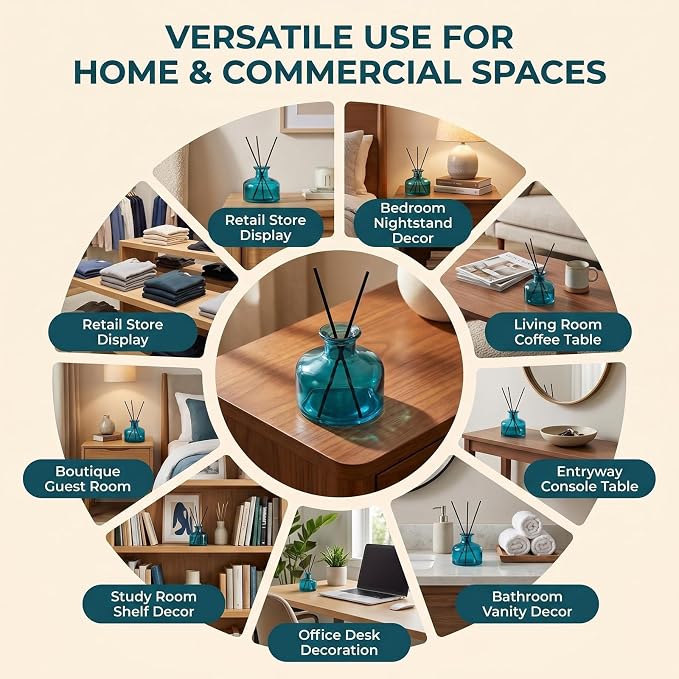 VERSATILE USE FOR HOME & COMMERCIAL SPACES

Retail Store Display

Bedroom Nightstand Decor

Retail Store Display

Living Room Coffee Table

Boutique Guest Room

Entryway Console Table

Study Room Shelf Decor

Office Desk Decoration

Bathroom Vanity Decor